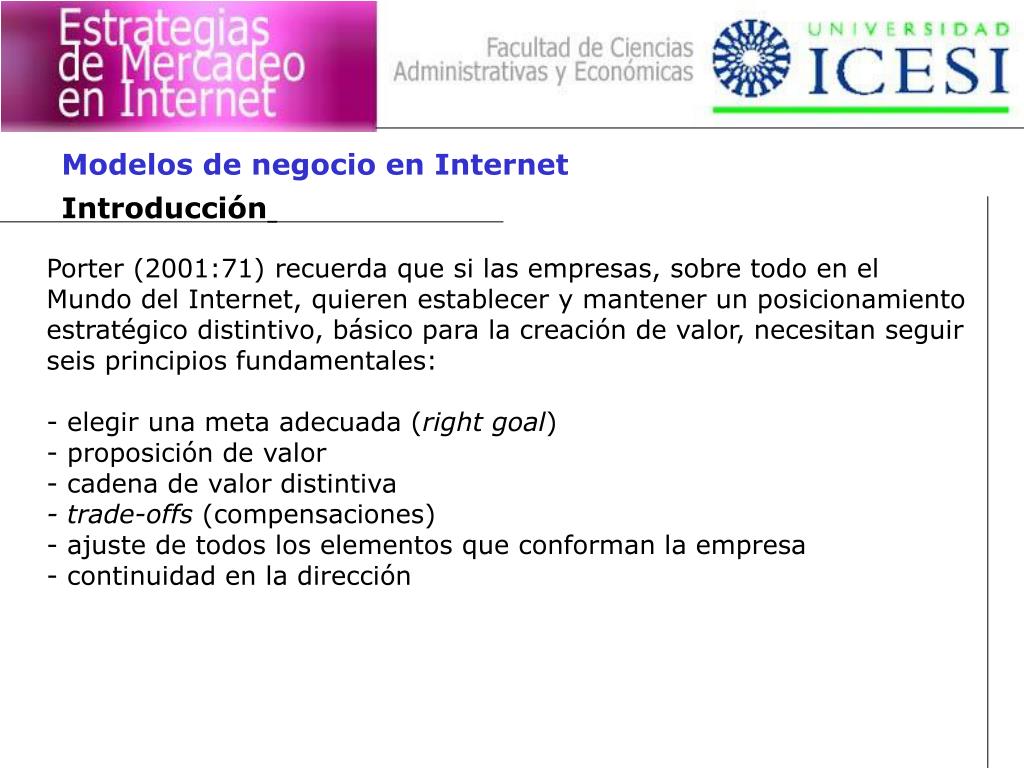 Estrategias de Mercadeo en Internet

Facultad de Ciencias Administrativas y Económicas

UNIVERSIDAD ICESI

Modelos de negocio en Internet

Introducción

Porter (2001:71) recuerda que si las empresas, sobre todo en el Mundo del Internet, quieren establecer y mantener un posicionamiento estratégico distintivo, básico para la creación de valor, necesitan seguir seis principios fundamentales:

- elegir una meta adecuada (right goal)
- proposición de valor
- cadena de valor distintiva
- trade-offs (compensaciones)
- ajuste de todos los elementos que conforman la empresa
- continuidad en la dirección